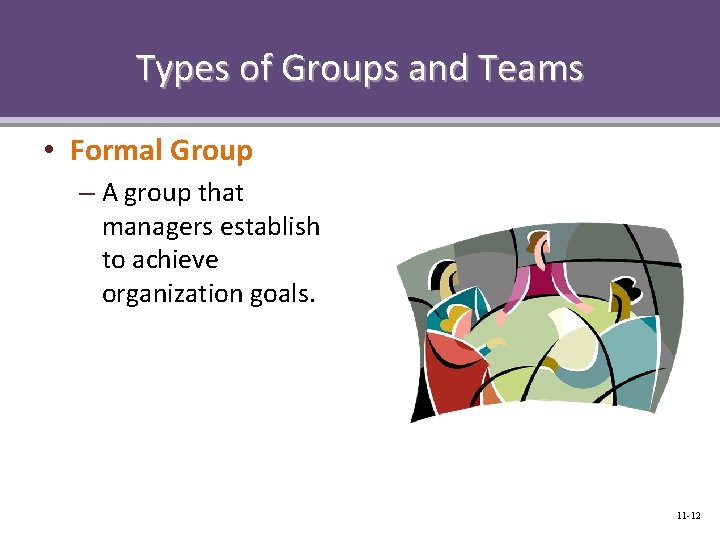 Types of Groups and Teams

• Formal Group

– A group that managers establish to achieve organization goals.

11-12